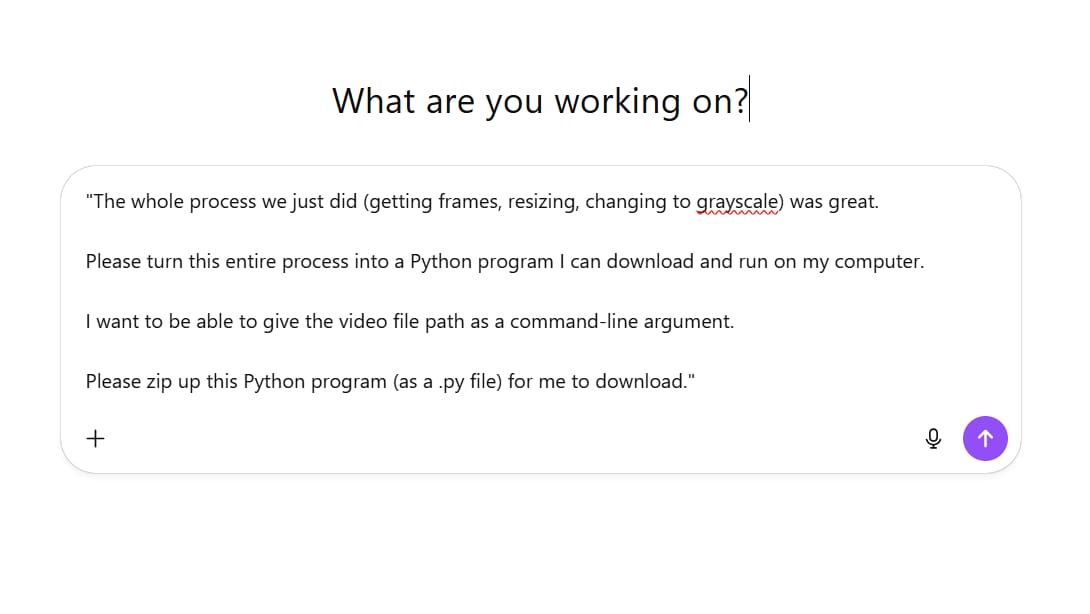 What are you working on?

"The whole process we just did (getting frames, resizing, changing to grayscale) was great.

Please turn this entire process into a Python program I can download and run on my computer.

I want to be able to give the video file path as a command-line argument.

Please zip up this Python program (as a .py file) for me to download."

+